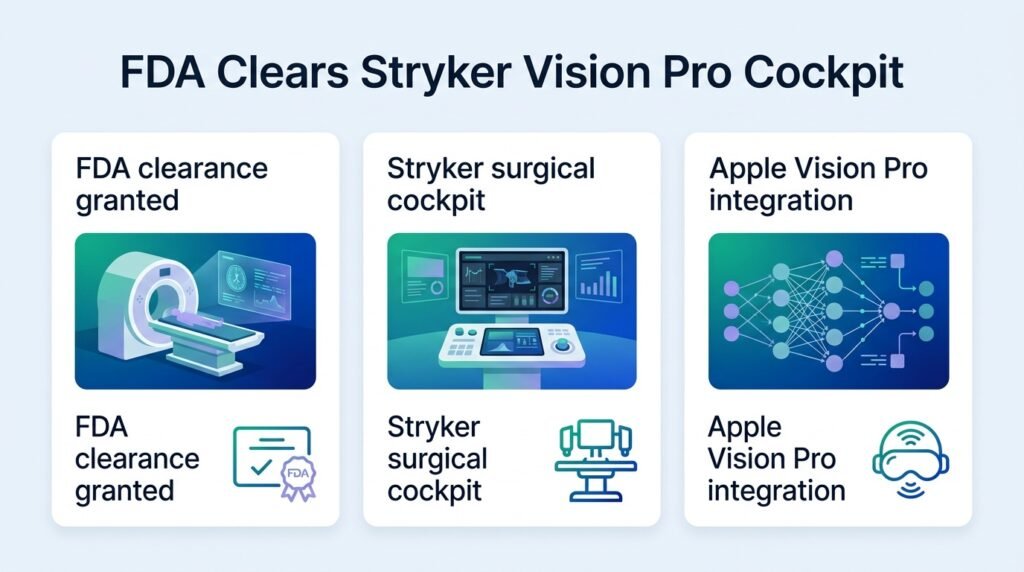 FDA Clears Stryker Vision Pro Cockpit

FDA clearance granted

FDA clearance granted

FDA

Stryker surgical cockpit

Stryker surgical cockpit

Apple Vision Pro integration

Apple Vision Pro integration